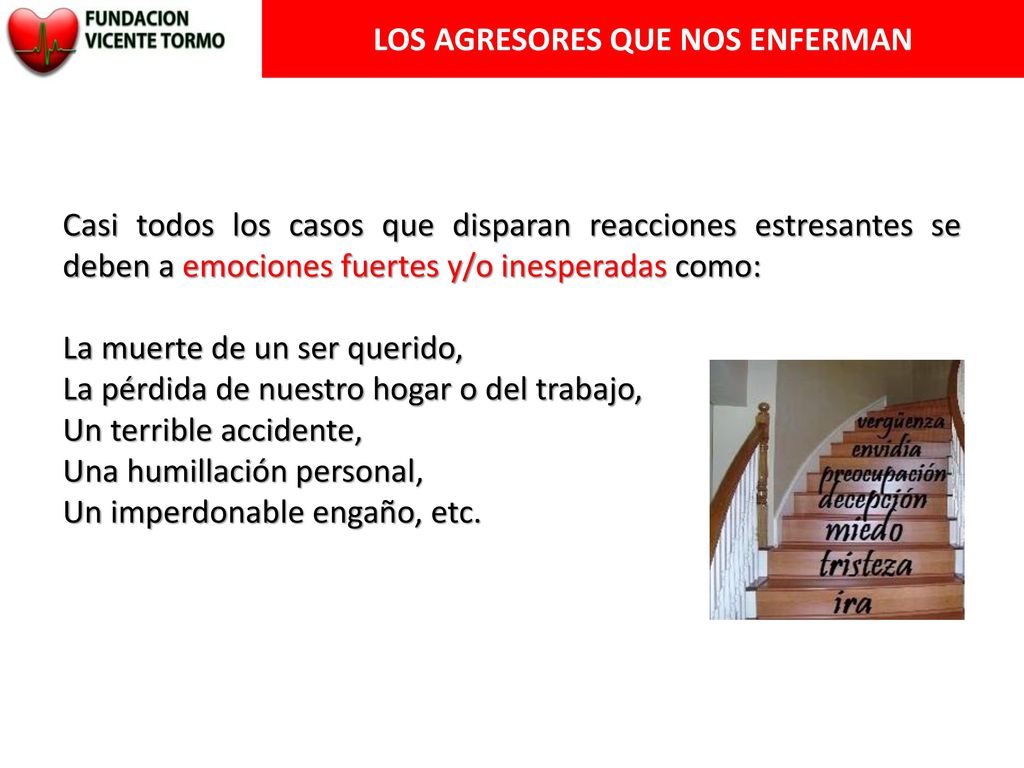 FUNDACION VICENTE TORMO

LOS AGRESORES QUE NOS ENFERMAN

Casi todos los casos que disparan reacciones estresantes se deben a emociones fuertes y/o inesperadas como:

La muerte de un ser querido,
La pérdida de nuestro hogar o del trabajo,
Un terrible accidente,
Una humillación personal,
Un imperdonable engaño, etc.

vergüenza
envidia
preocupación
decepción
miedo
tristeza
ira